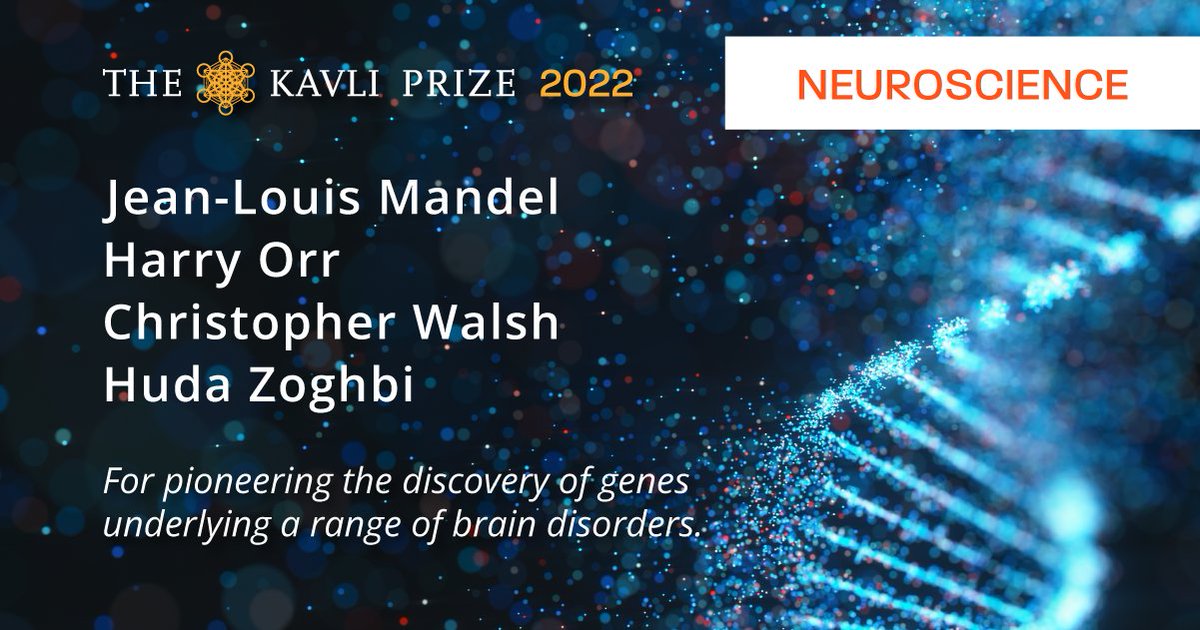 THE KAVLI PRIZE 2022

NEUROSCIENCE

Jean-Louis Mandel
Harry Orr
Christopher Walsh
Huda Zoghbi

For pioneering the discovery of genes underlying a range of brain disorders.